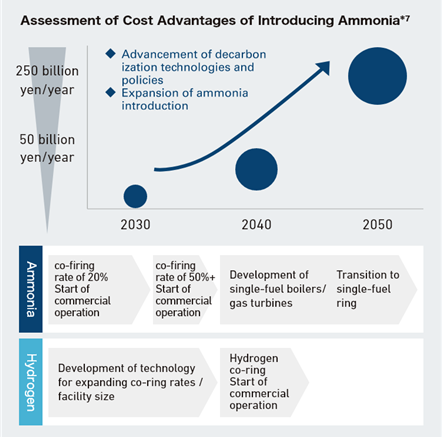 Assessment of Cost Advantages of Introducing Ammonia*7

250 billion yen/year

50 billion yen/year

◆ Advancement of decarbon ization technologies and policies
◆ Expansion of ammonia introduction

2030

2040

2050

Ammonia

co-firing rate of 20% Start of commercial operation

co-firing rate of 50%+ Start of commercial operation

Development of single-fuel boilers/ gas turbines

Transition to single-fuel ring

Hydrogen

Development of technology for expanding co-ring rates / facility size

Hydrogen co-ring Start of commercial operation